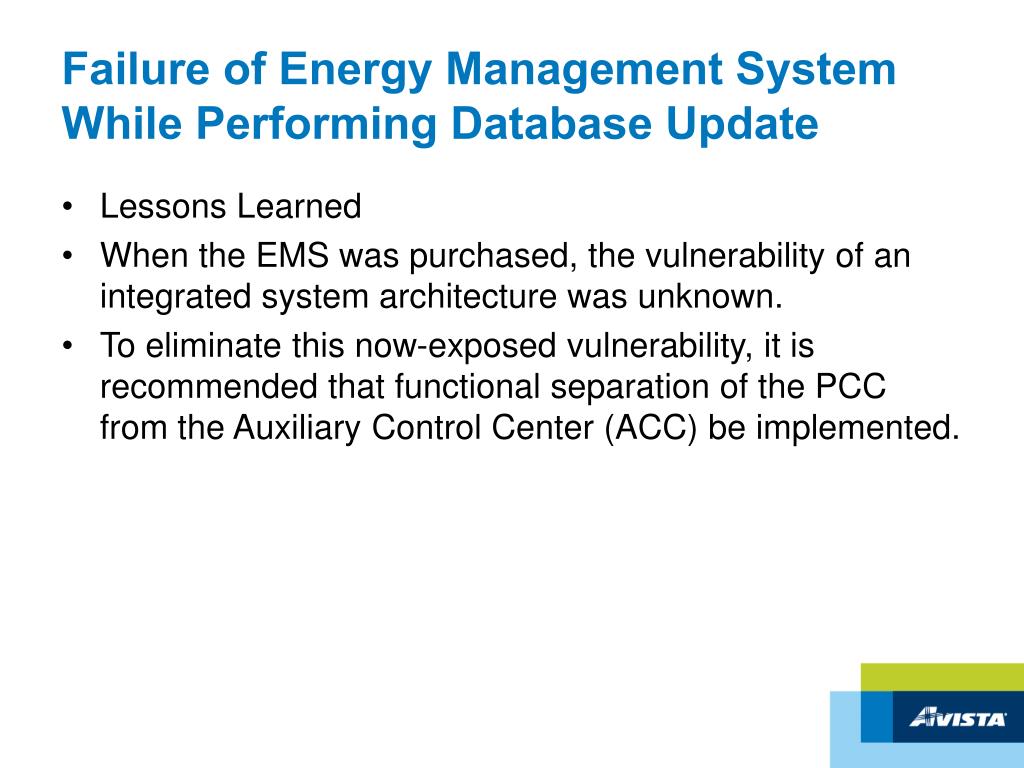 Failure of Energy Management System While Performing Database Update

• Lessons Learned
• When the EMS was purchased, the vulnerability of an integrated system architecture was unknown.
• To eliminate this now-exposed vulnerability, it is recommended that functional separation of the PCC from the Auxiliary Control Center (ACC) be implemented.

AVISTA